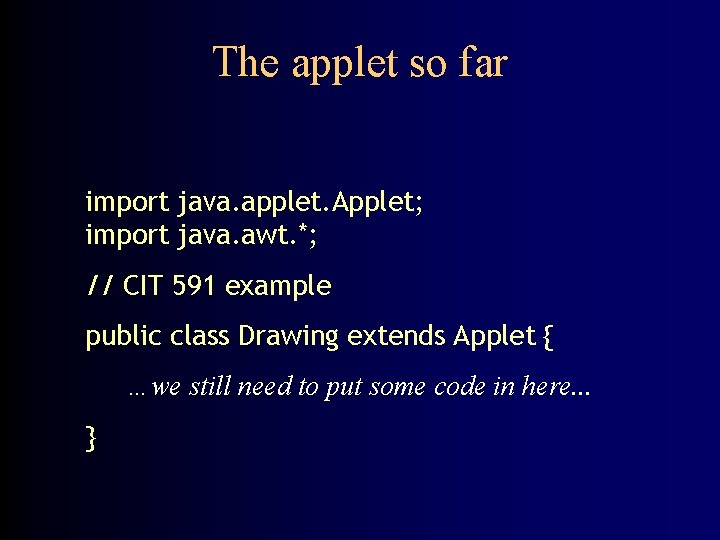 The applet so far

import java.applet.Applet;
import java.awt.*;

// CIT 591 example

public class Drawing extends Applet {

...we still need to put some code in here...

}